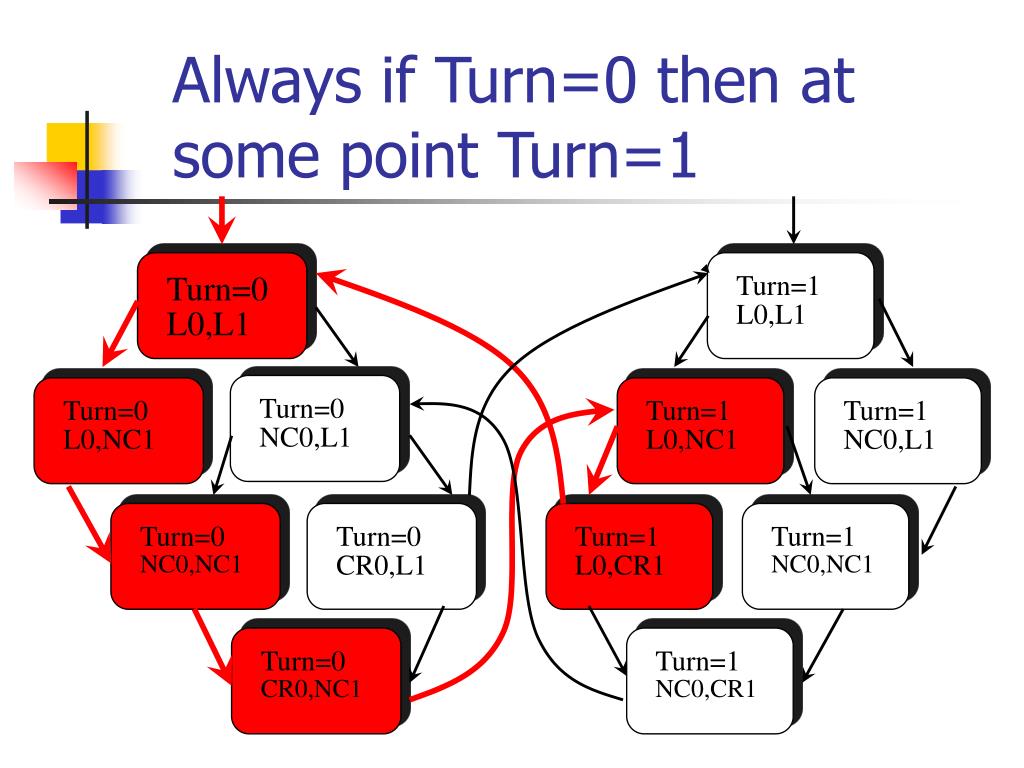 Always if Turn=0 then at some point Turn=1

Turn=0
L0,L1

Turn=0
L0,NC1

Turn=0
NC0,L1

Turn=0
NC0,NC1

Turn=0
CR0,L1

Turn=0
CR0,NC1

Turn=1
L0,L1

Turn=1
L0,NC1

Turn=1
NC0,L1

Turn=1
L0,CR1

Turn=1
NC0,NC1

Turn=1
NC0,CR1